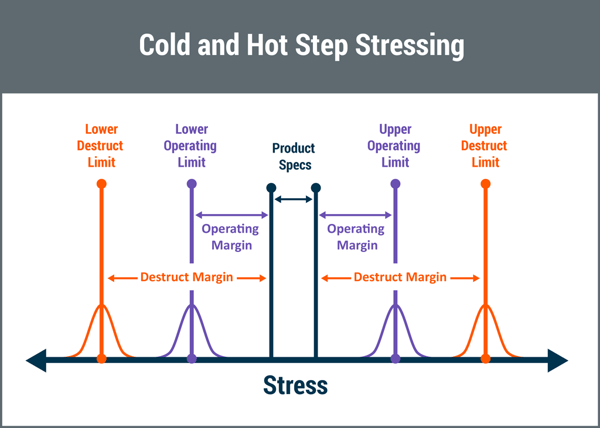 Cold and Hot Step Stressing

Lower Destruct Limit

Lower Operating Limit

Product Specs

Upper Operating Limit

Upper Destruct Limit

Operating Margin

Operating Margin

Destruct Margin

Destruct Margin

Stress